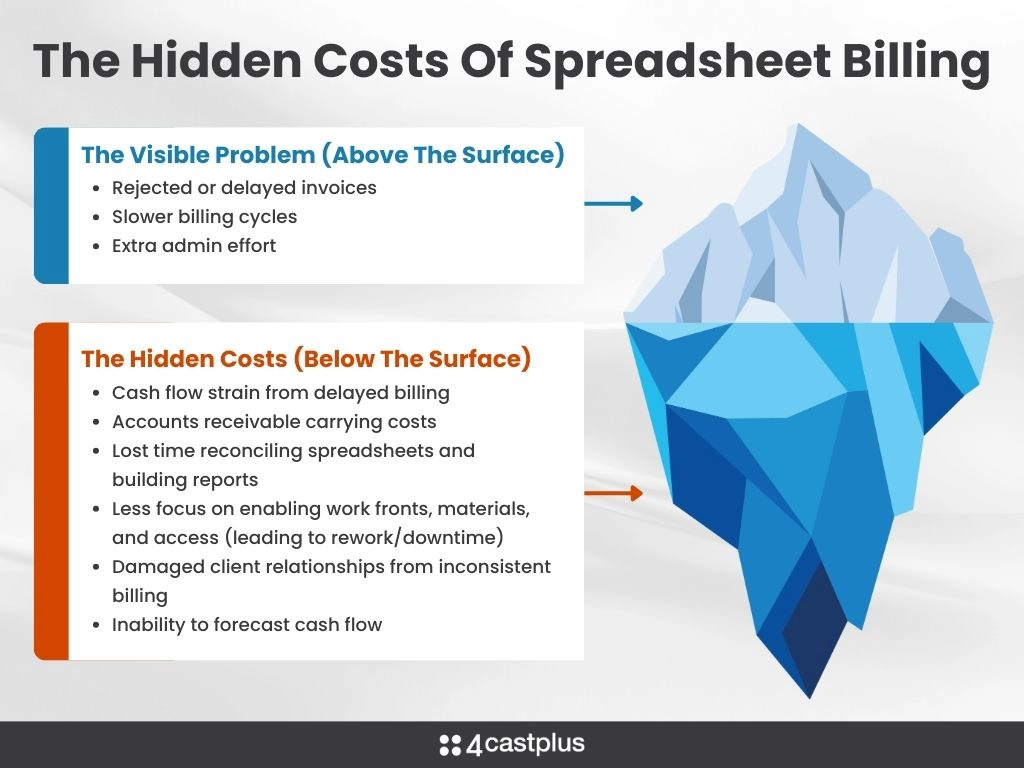 The Hidden Costs Of Spreadsheet Billing

The Visible Problem (Above The Surface)

- Rejected or delayed invoices
- Slower billing cycles
- Extra admin effort

The Hidden Costs (Below The Surface)

- Cash flow strain from delayed billing
- Accounts receivable carrying costs
- Lost time reconciling spreadsheets and building reports
- Less focus on enabling work fronts, materials, and access (leading to rework/downtime)
- Damaged client relationships from inconsistent billing
- Inability to forecast cash flow

4castplus